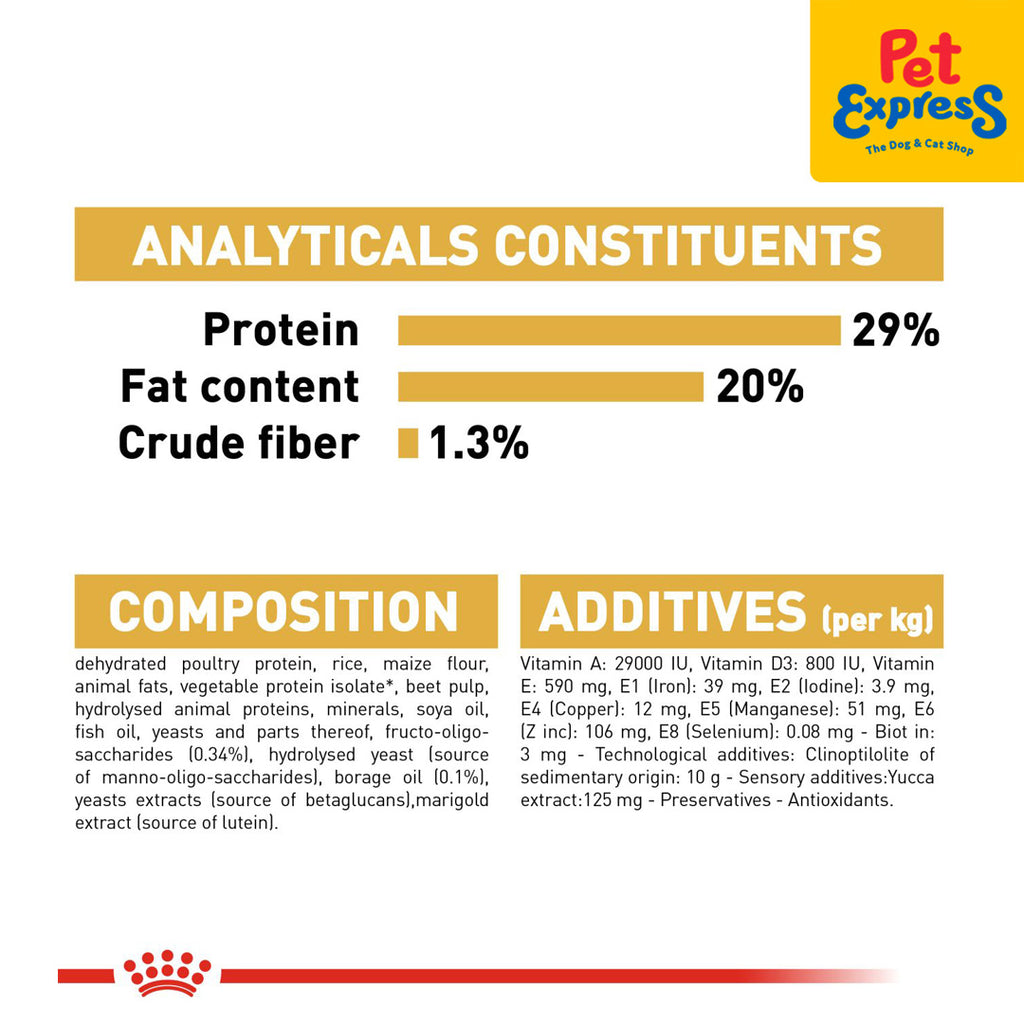 Pet Express
The Dog & Cat Shop

ANALYTICALS CONSTITUENTS

Protein 29%
Fat content 20%
Crude fiber 1.3%

COMPOSITION

dehydrated poultry protein, rice, maize flour, animal fats, vegetable protein isolate*, beet pulp, hydrolysed animal proteins, minerals, soya oil, fish oil, yeasts and parts thereof, fructo-oligo-saccharides (0.34%), hydrolysed yeast (source of manno-oligo-saccharides), borage oil (0.1%), yeasts extracts (source of betaglucans),marigold extract (source of lutein).

ADDITIVES (per kg)

Vitamin A: 29000 IU, Vitamin D3: 800 IU, Vitamin E: 590 mg, E1 (Iron): 39 mg, E2 (Iodine): 3.9 mg, E4 (Copper): 12 mg, E5 (Manganese): 51 mg, E6 (Z inc): 106 mg, E8 (Selenium): 0.08 mg - Biot in: 3 mg - Technological additives: Clinoptilolite of sedimentary origin: 10 g - Sensory additives:Yucca extract:125 mg - Preservatives - Antioxidants.